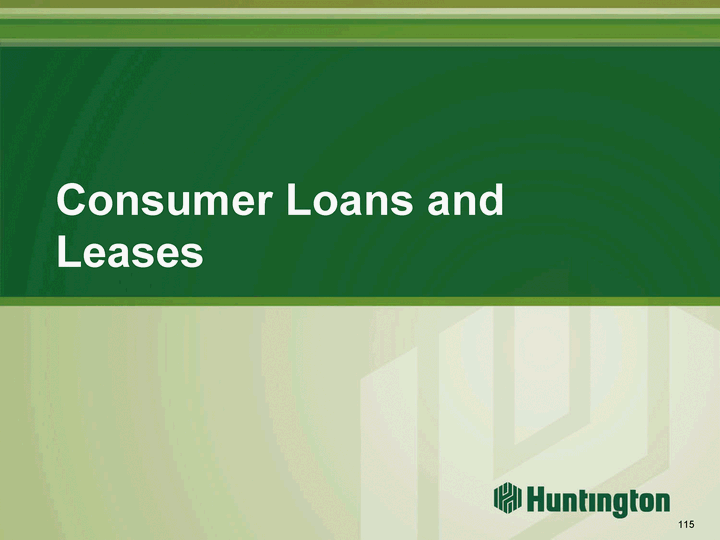 Consumer Loans and Leases

Huntington

115